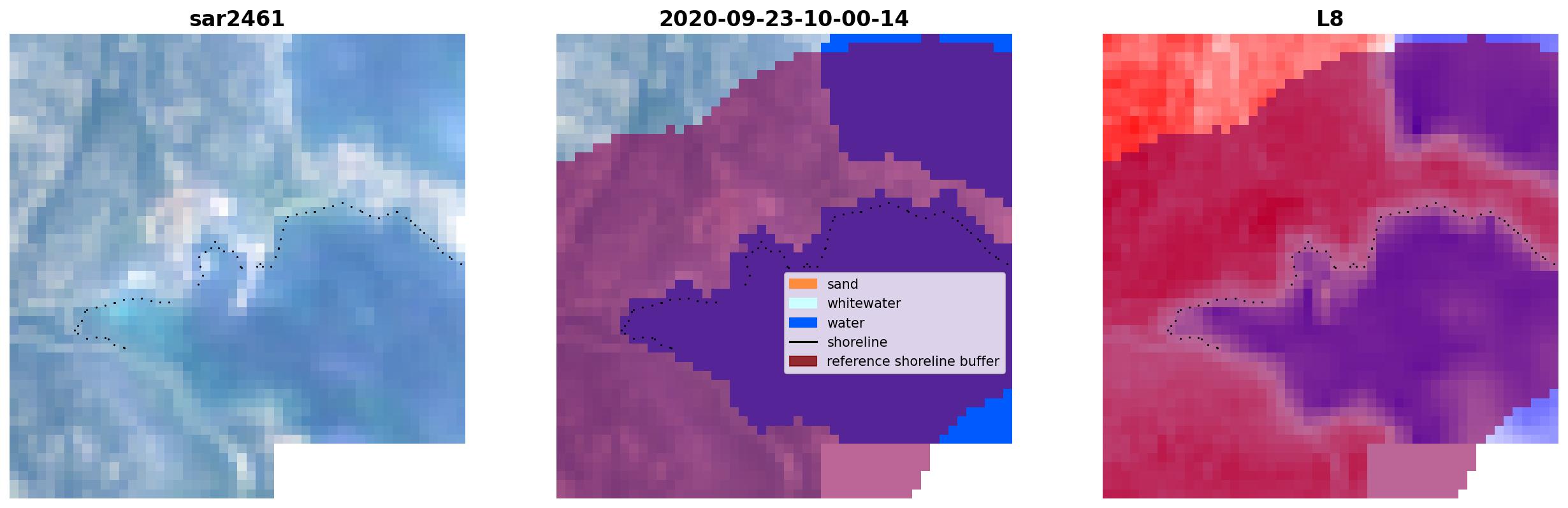 sar2461

2020-09-23-10-00-14

sand
whitewater
water
shoreline
reference shoreline buffer

L8